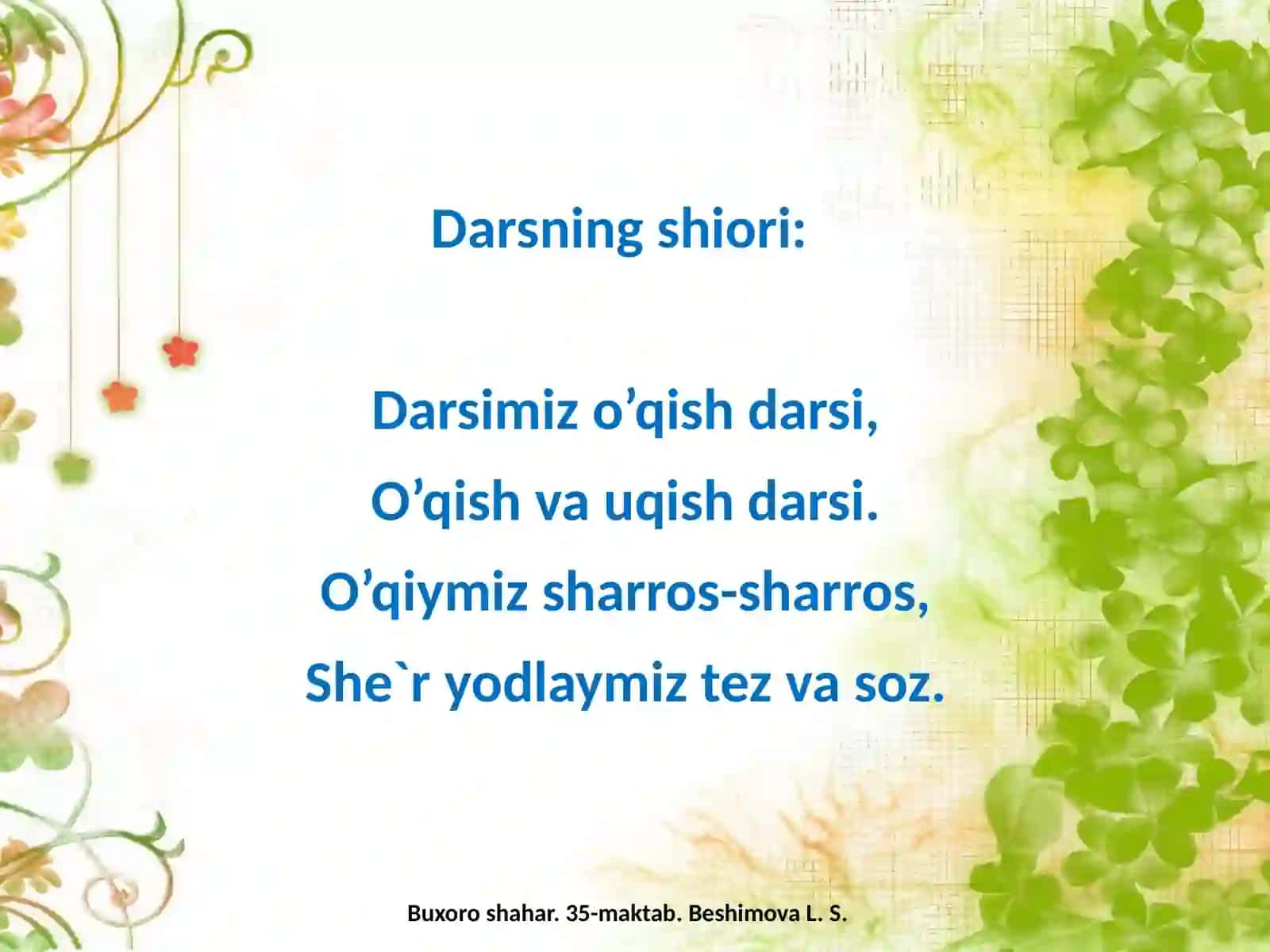 Darsning shiori:

Darsimiz o’qish darsi,
O’qish va uqish darsi.
O’qiymiz sharros-sharros,
She`r yodlaymiz tez va soz.

Buxoro shahar. 35-maktab. Beshimova L. S.